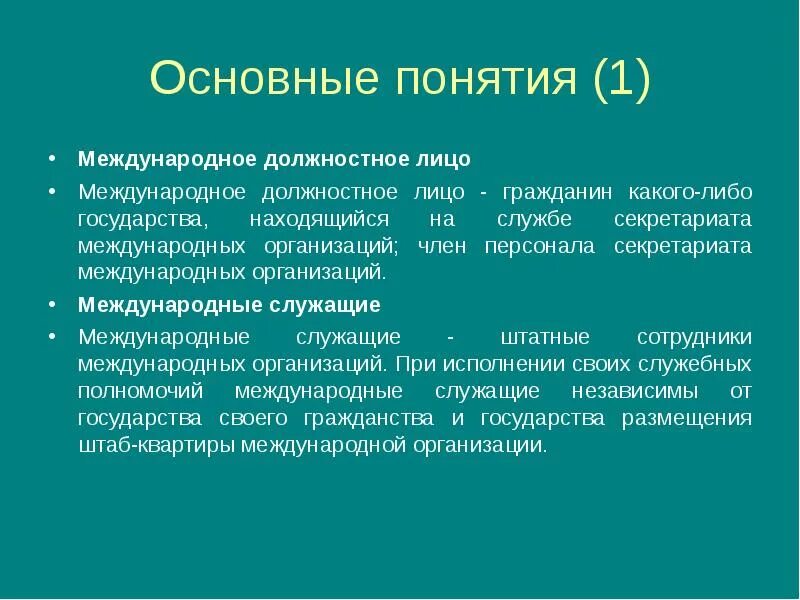 Основные понятия (1)

• Международное должностное лицо

• Международное должностное лицо - гражданин какого-либо государства, находящийся на службе секретариата международных организаций; член персонала секретариата международных организаций.

• Международные служащие

• Международные служащие - штатные сотрудники международных организаций. При исполнении своих служебных полномочий международные служащие независимы от государства своего гражданства и государства размещения штаб-квартиры международной организации.